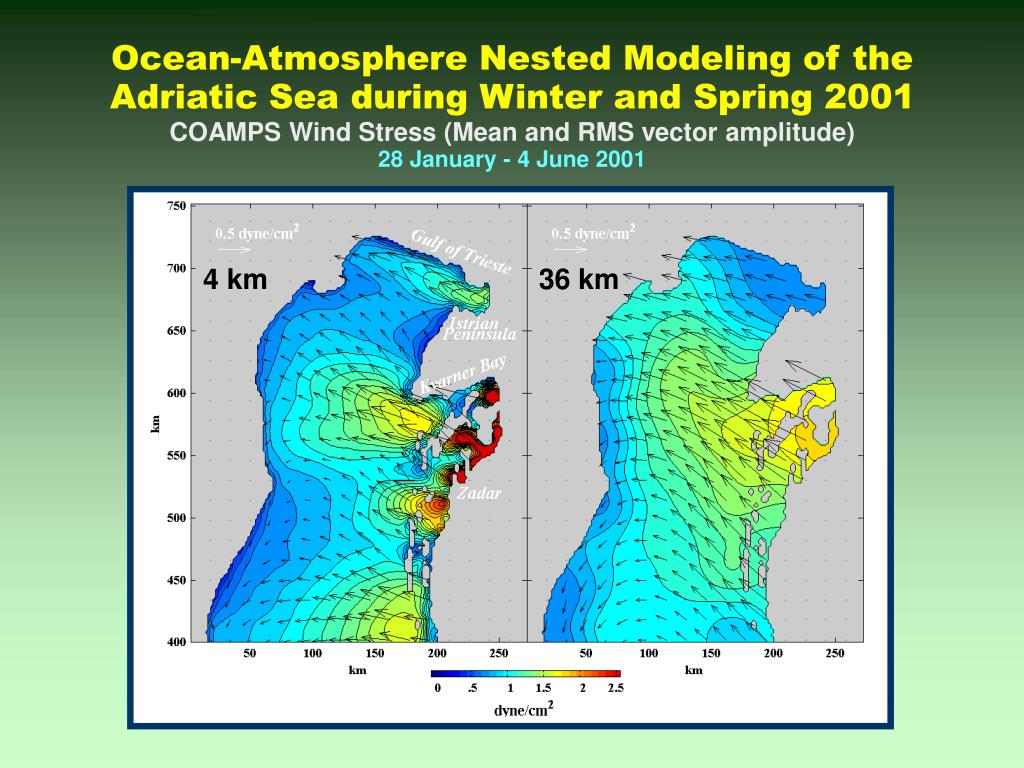 Ocean-Atmosphere Nested Modeling of the Adriatic Sea during Winter and Spring 2001

COAMPS Wind Stress (Mean and RMS vector amplitude)

28 January - 4 June 2001

750
700
650
600
550
500
450
400

km

0.5 dyne/cm$^2$

4 km

Gulf of Trieste

Istrian Peninsula

Kvarner Bay

Zadar

50 100 150 200 250

km

0.5 dyne/cm$^2$

36 km

50 100 150 200 250

km

0 .5 1 1.5 2 2.5

dyne/cm$^2$